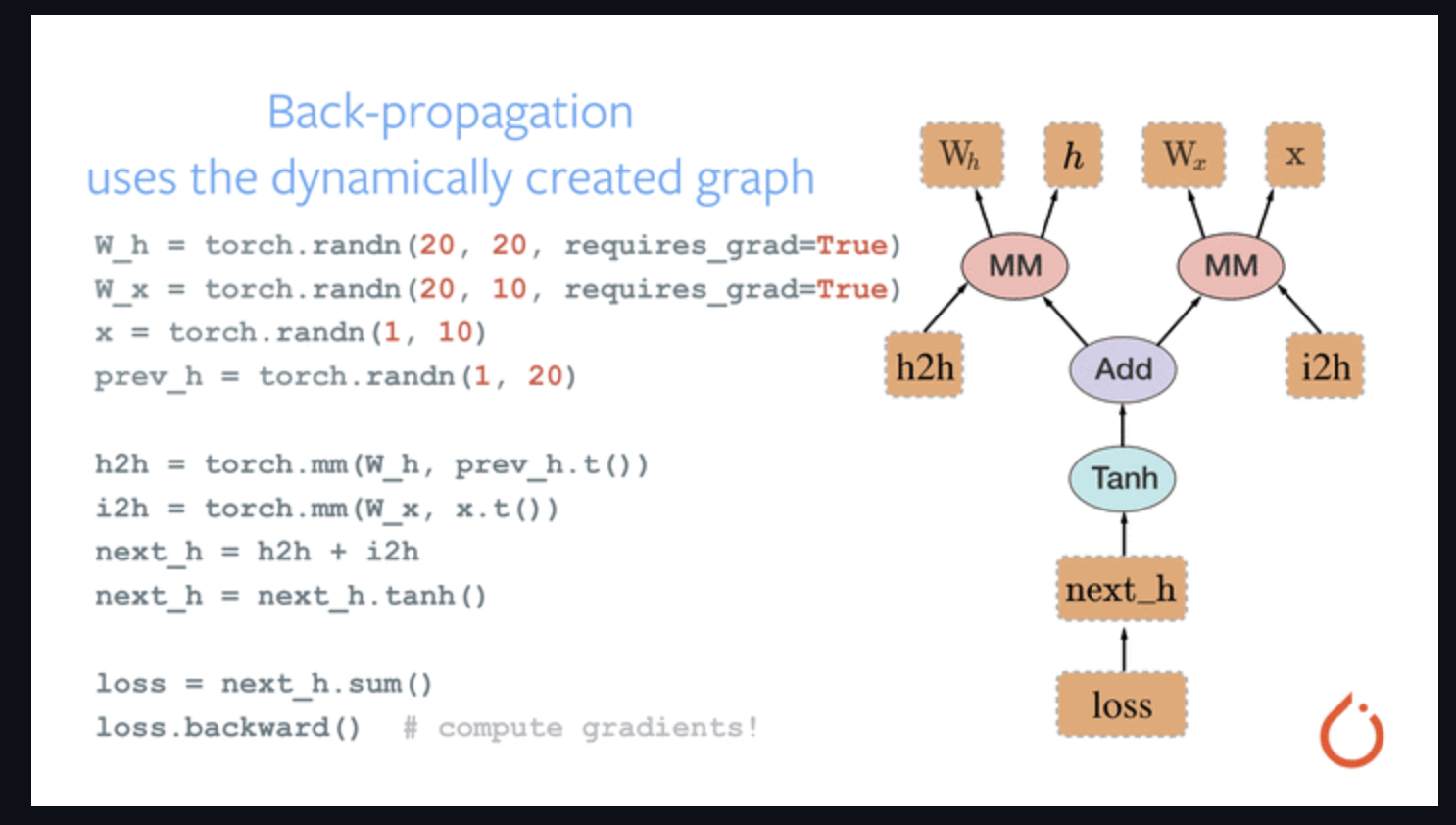 Back-propagation
uses the dynamically created graph

W_h = torch.randn(20, 20, requires_grad=True)
W_x = torch.randn(20, 10, requires_grad=True)
x = torch.randn(1, 10)
prev_h = torch.randn(1, 20)

h2h = torch.mm(W_h, prev_h.t())
i2h = torch.mm(W_x, x.t())
next_h = h2h + i2h
next_h = next_h.tanh()

loss = next_h.sum()
loss.backward()  # compute gradients!

$W_h$
$h$
$W_x$
x
MM
MM
h2h
Add
i2h
Tanh
next_h
loss